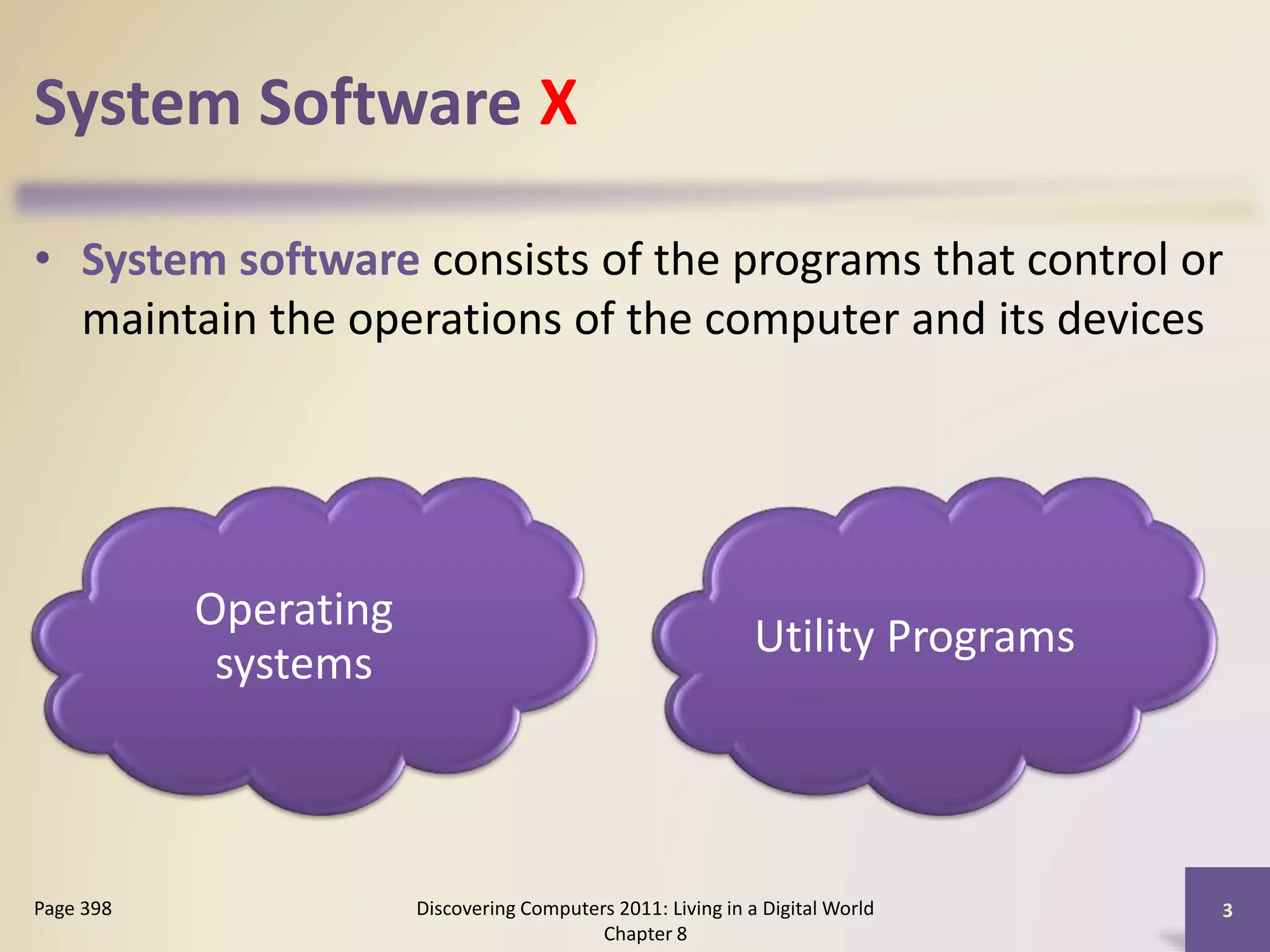 System Software X

• System software consists of the programs that control or maintain the operations of the computer and its devices

Operating systems

Utility Programs

Page 398

Discovering Computers 2011: Living in a Digital World Chapter 8

3